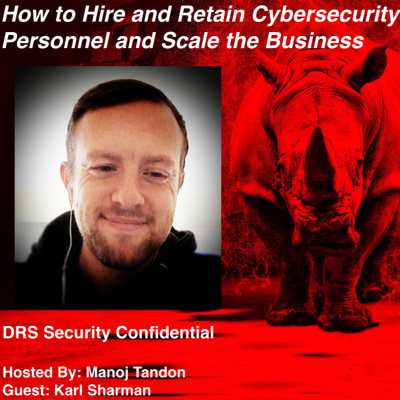 How to Hire and Retain Cybersecurity Personnel and Scale the Business

DRS Security Confidential

Hosted By: Manoj Tandon
Guest: Karl Sharman